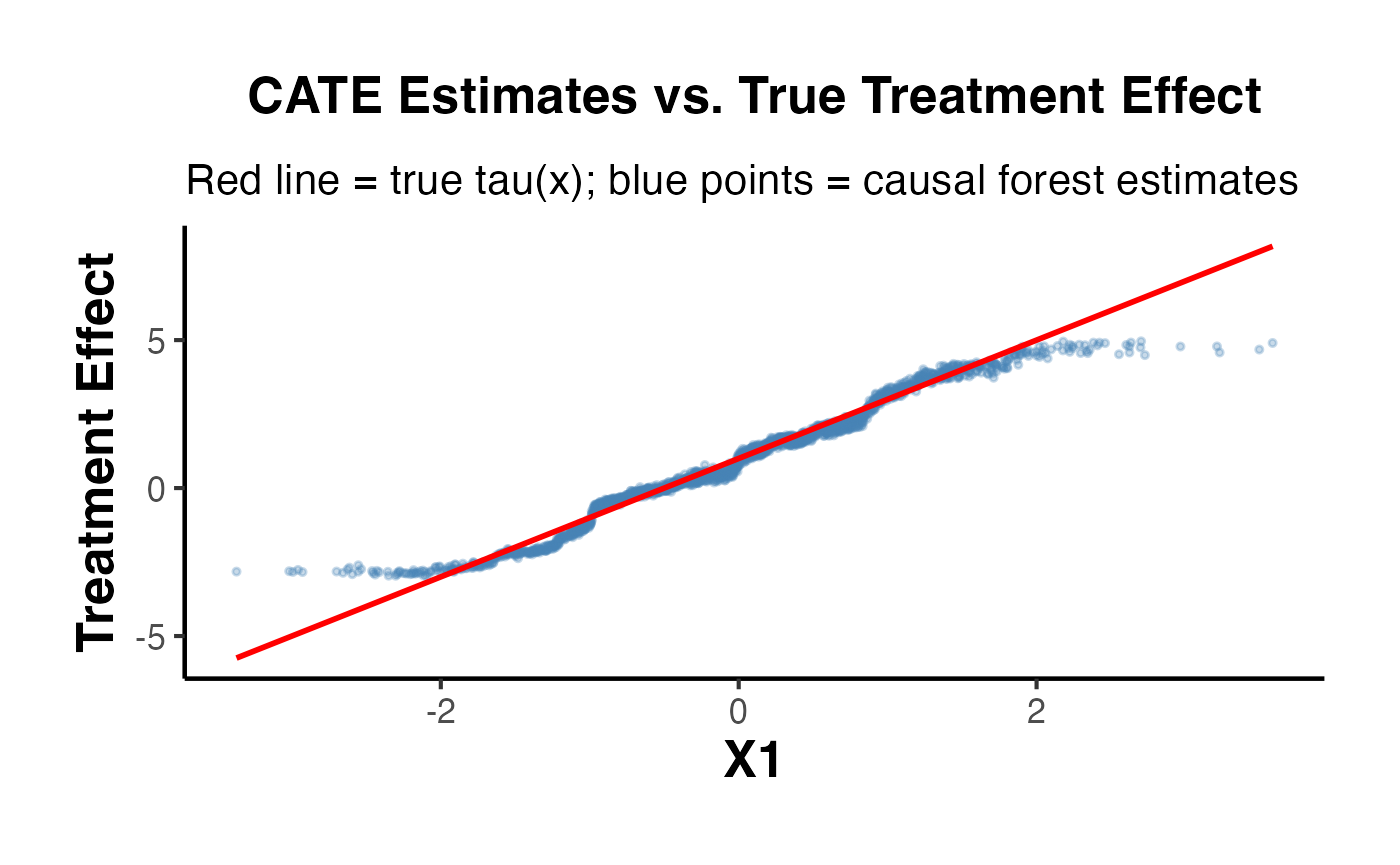 CATE Estimates vs. True Treatment Effect

Red line = true tau(x); blue points = causal forest estimates

Treatment Effect

5

0

-5

-2

0

2

X1